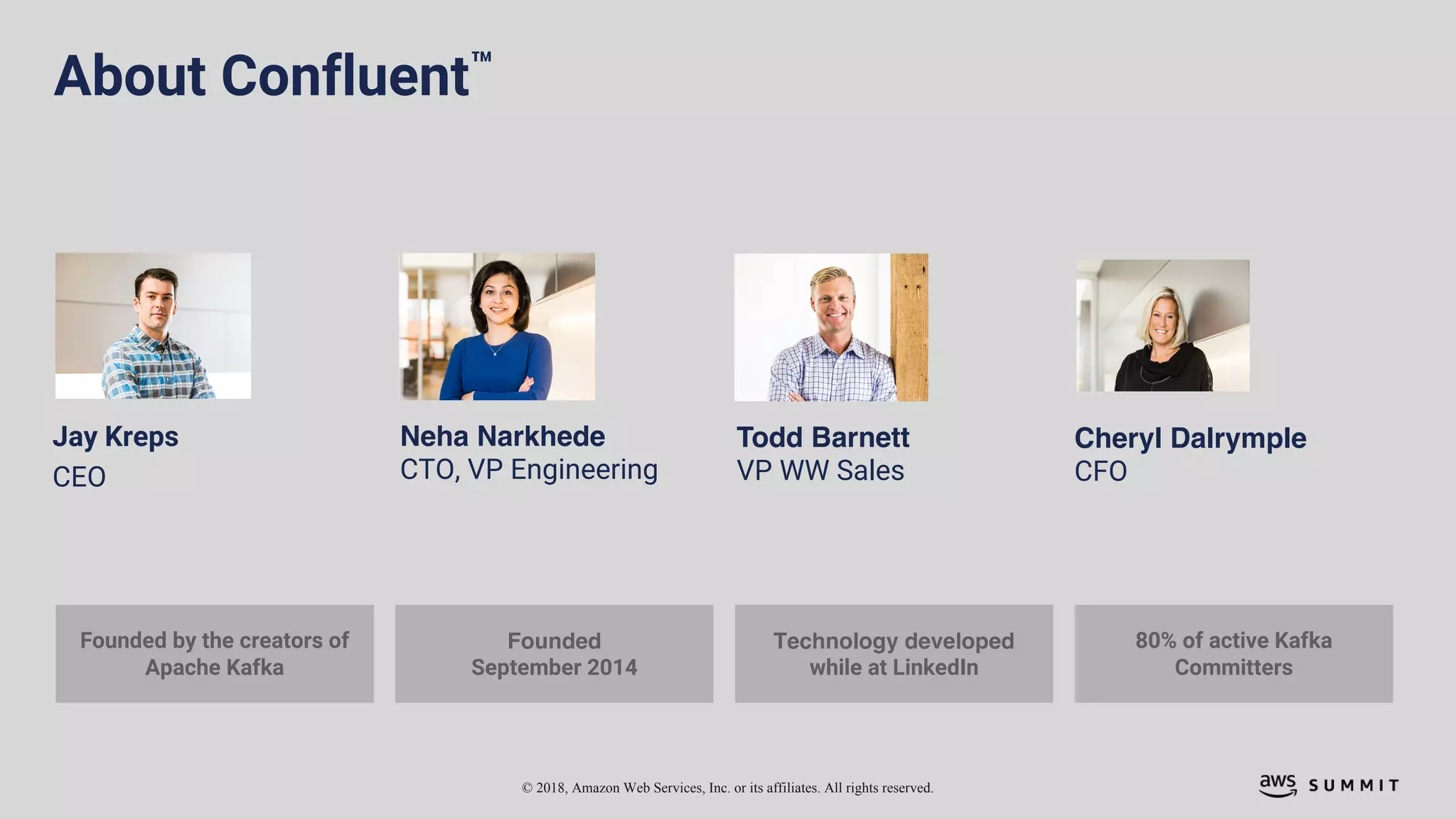 About Confluent™

Jay Kreps
CEO

Neha Narkhede
CTO, VP Engineering

Todd Barnett
VP WW Sales

Cheryl Dalrymple
CFO

Founded by the creators of Apache Kafka

Founded September 2014

Technology developed while at LinkedIn

80% of active Kafka Committers

© 2018, Amazon Web Services, Inc. or its affiliates. All rights reserved.

aws SUMMIT